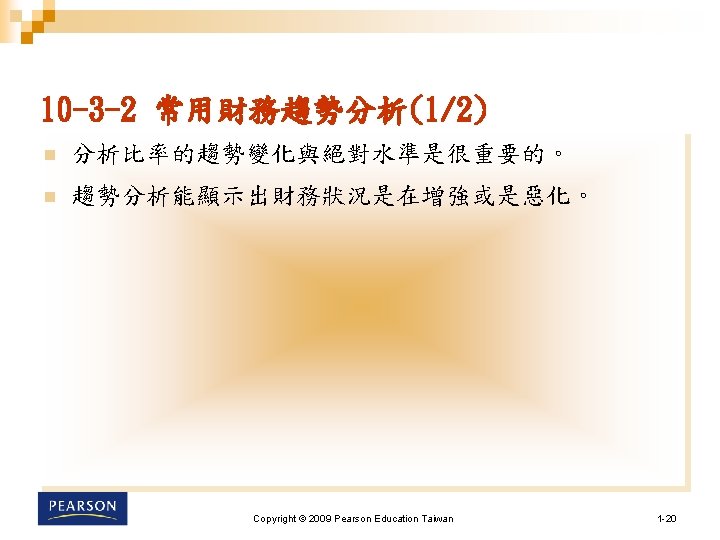 10-3-2 常用財務趨勢分析(1/2)

分析比率的趨勢變化與絕對水準是很重要的。

趨勢分析能顯示出財務狀況是在增強或是惡化。

PEARSON

Copyright © 2009 Pearson Education Taiwan

1-20